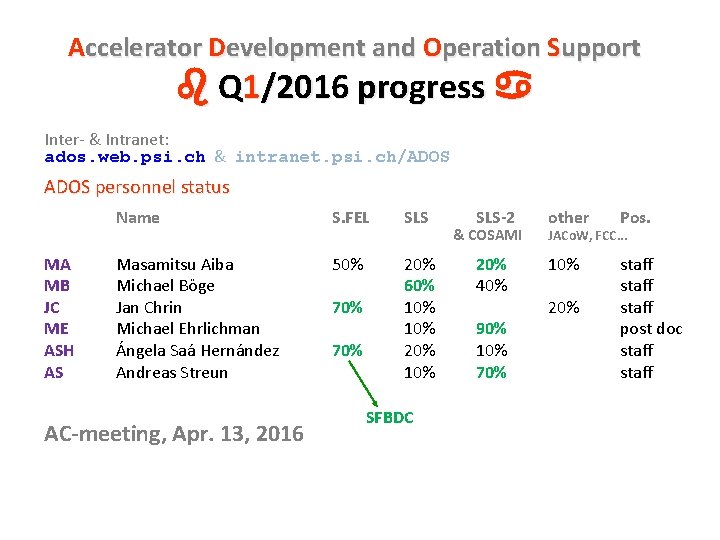 Accelerator Development and Operation Support
♌ Q1/2016 progress ♋

Inter- & Intranet:
ados.web.psi.ch & intranet.psi.ch/ADOS

ADOS personnel status

| | Name | S.FEL | SLS | SLS-2 & COSAMI | other JACoW, FCC… | Pos. |
|---|---|---|---|---|---|---|
| MA | Masamitsu Aiba | 50% | 20% | 20% | 10% | staff |
| MB | Michael Böge | | 60% | 40% | | staff |
| JC | Jan Chrin | 70% | 10% | | 20% | staff |
| ME | Michael Ehrlichman | | 10% | 90% | | post doc |
| ASH | Ángela Saá Hernández | 70% | 20% | 10% | | staff |
| AS | Andreas Streun | | 10% | 70% | | staff |

SFBDC

AC-meeting, Apr. 13, 2016